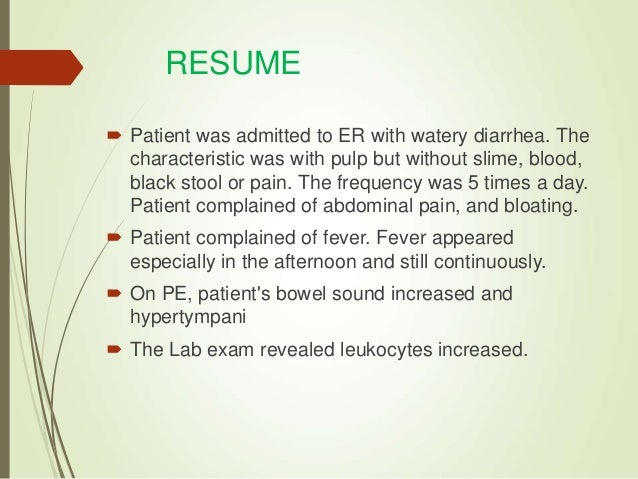 RESUME

Patient was admitted to ER with watery diarrhea. The characteristic was with pulp but without slime, blood, black stool or pain. The frequency was 5 times a day. Patient complained of abdominal pain, and bloating.

Patient complained of fever. Fever appeared especially in the afternoon and still continuously.

On PE, patient's bowel sound increased and hypertympani

The Lab exam revealed leukocytes increased.